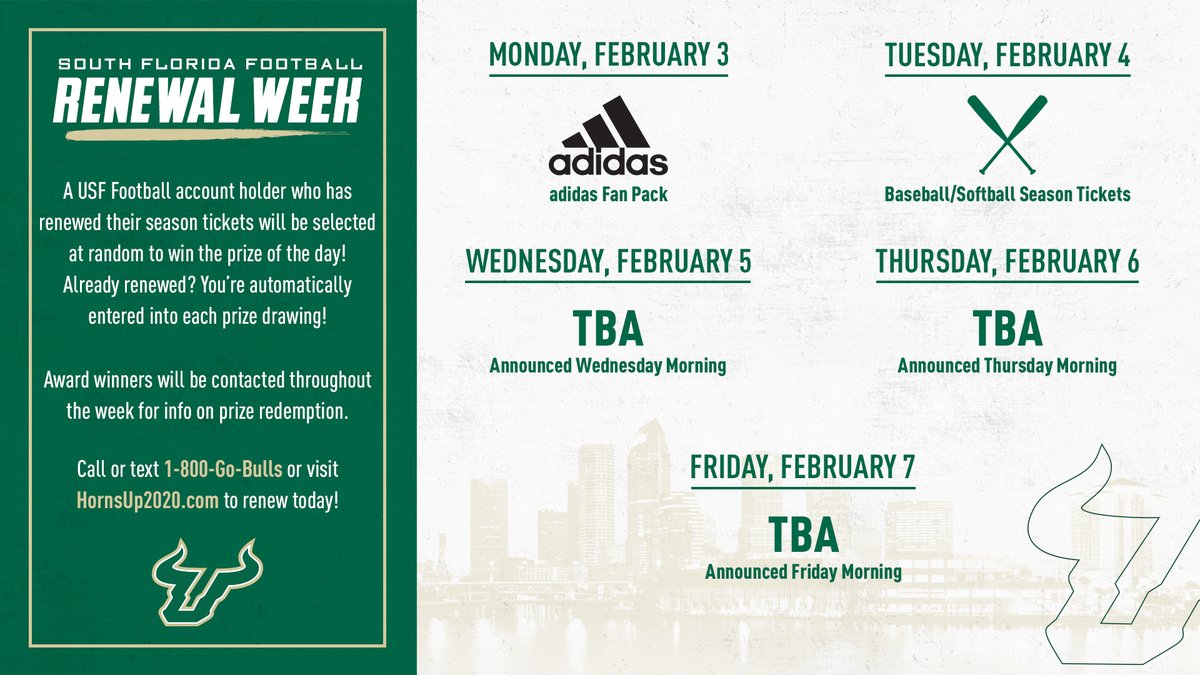 SOUTH FLORIDA FOOTBALL
RENEWAL WEEK

A USF Football account holder who has renewed their season tickets will be selected at random to win the prize of the day! Already renewed? You're automatically entered into each prize drawing!

Award winners will be contacted throughout the week for info on prize redemption.

Call or text 1-800-Go-Bulls or visit HornsUp2020.com to renew today!

MONDAY, FEBRUARY 3
adidas
adidas Fan Pack

TUESDAY, FEBRUARY 4
Baseball/Softball Season Tickets

WEDNESDAY, FEBRUARY 5
TBA
Announced Wednesday Morning

THURSDAY, FEBRUARY 6
TBA
Announced Thursday Morning

FRIDAY, FEBRUARY 7
TBA
Announced Friday Morning